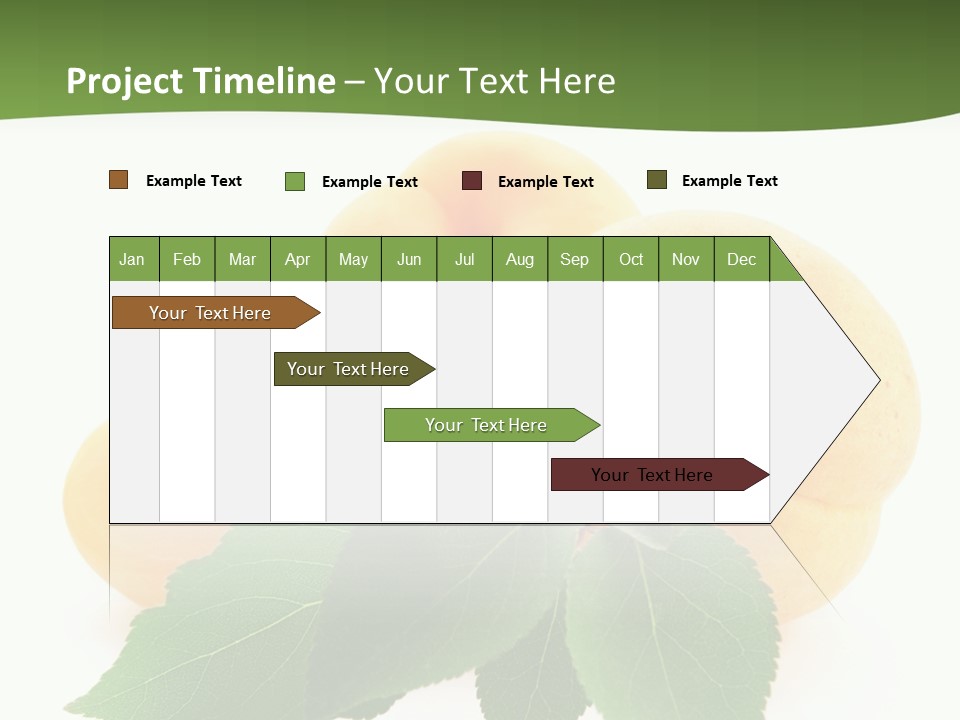 Project Timeline – Your Text Here

Example Text Example Text Example Text Example Text

| Jan | Feb | Mar | Apr | May | Jun | Jul | Aug | Sep | Oct | Nov | Dec |
|---|---|---|---|---|---|---|---|---|---|---|---|

Your Text Here

Your Text Here

Your Text Here

Your Text Here